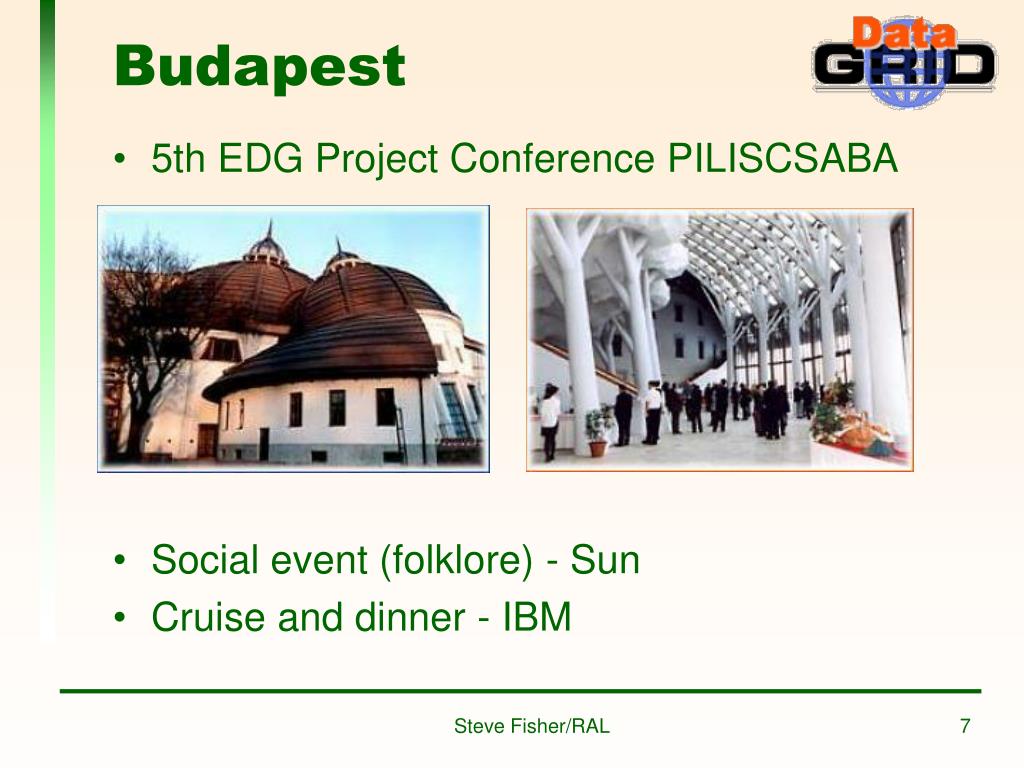 Budapest

Data GRID

• 5th EDG Project Conference PILISCSABA

• Social event (folklore) - Sun
• Cruise and dinner - IBM

Steve Fisher/RAL

7